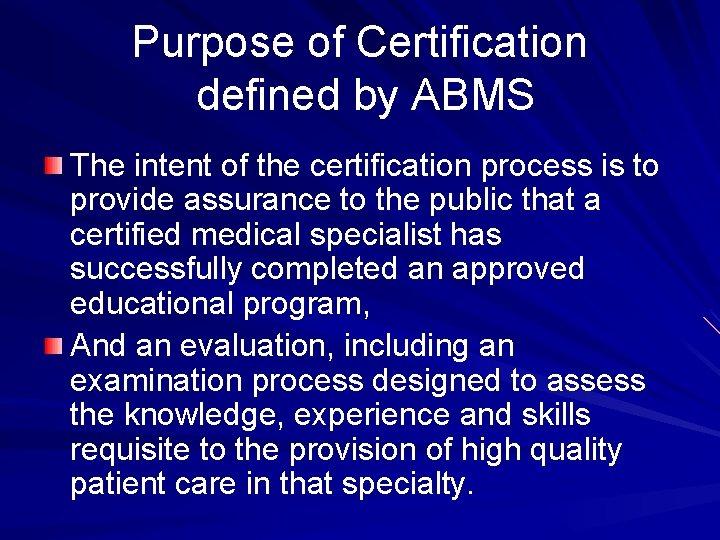 Purpose of Certification defined by ABMS

The intent of the certification process is to provide assurance to the public that a certified medical specialist has successfully completed an approved educational program,

And an evaluation, including an examination process designed to assess the knowledge, experience and skills requisite to the provision of high quality patient care in that specialty.